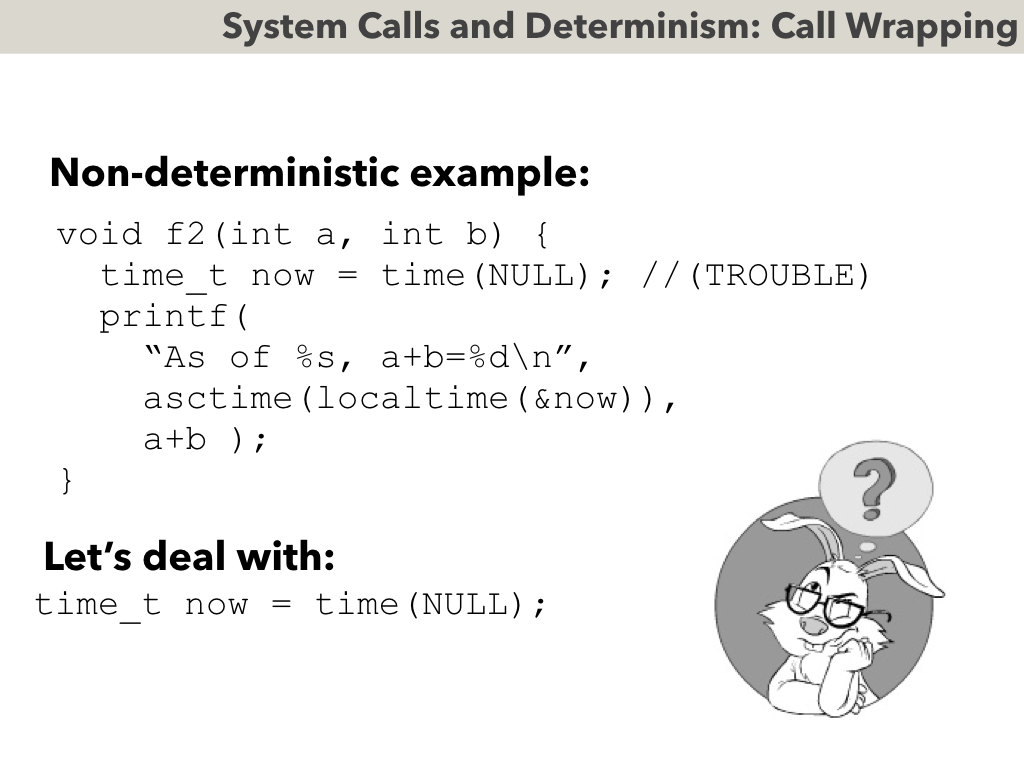 System Calls and Determinism: Call Wrapping

Non-deterministic example:

void f2(int a, int b) {
  time_t now = time(NULL); //(TROUBLE)
  printf(
    “As of %s, a+b=%d\n”,
    asctime(localtime(&now)),
    a+b );
}

Let’s deal with:

time_t now = time(NULL);

?